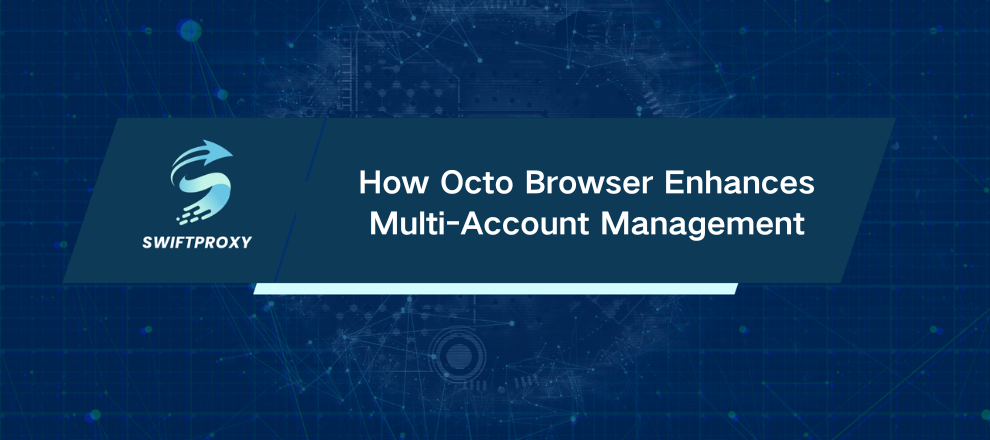 SWIFTPROXY

How Octo Browser Enhances Multi-Account Management